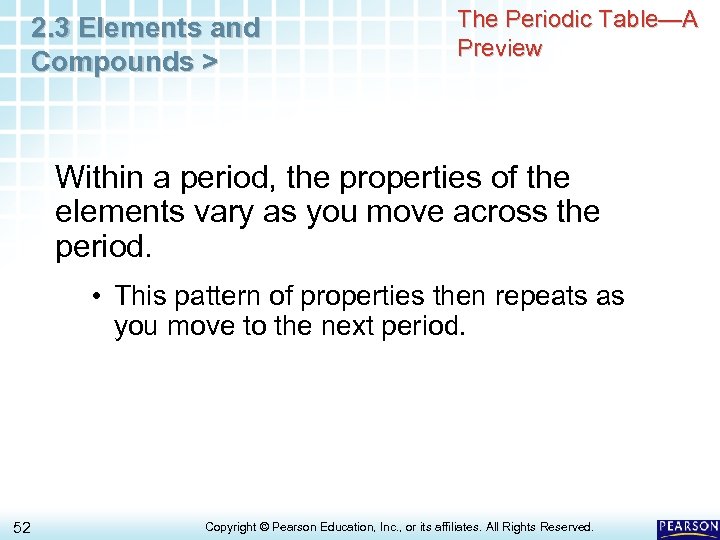 2.3 Elements and Compounds >

The Periodic Table—A Preview

Within a period, the properties of the elements vary as you move across the period.

• This pattern of properties then repeats as you move to the next period.

52

Copyright © Pearson Education, Inc., or its affiliates. All Rights Reserved.

PEARSON